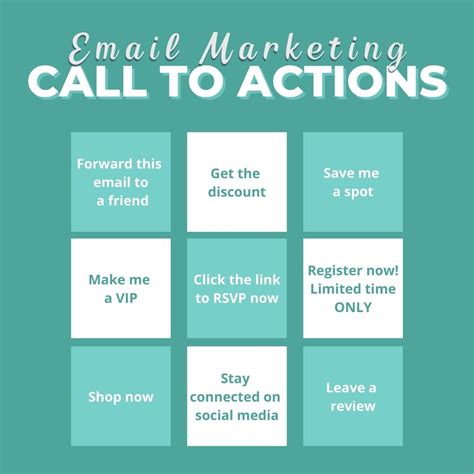 Email Marketing
CALL TO ACTIONS

Forward this email to a friend

Get the discount

Save me a spot

Make me a VIP

Click the link to RSVP now

Register now! Limited time ONLY

Shop now

Stay connected on social media

Leave a review